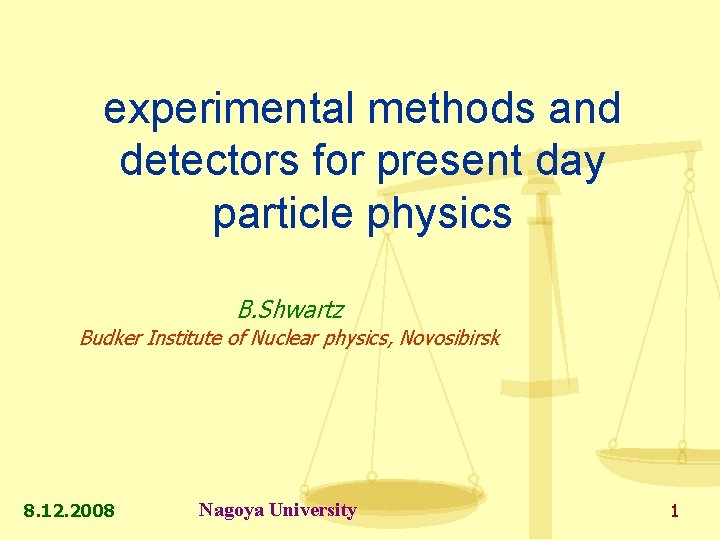 experimental methods and detectors for present day particle physics

B.Shwartz

Budker Institute of Nuclear physics, Novosibirsk

8.12.2008

Nagoya University

1